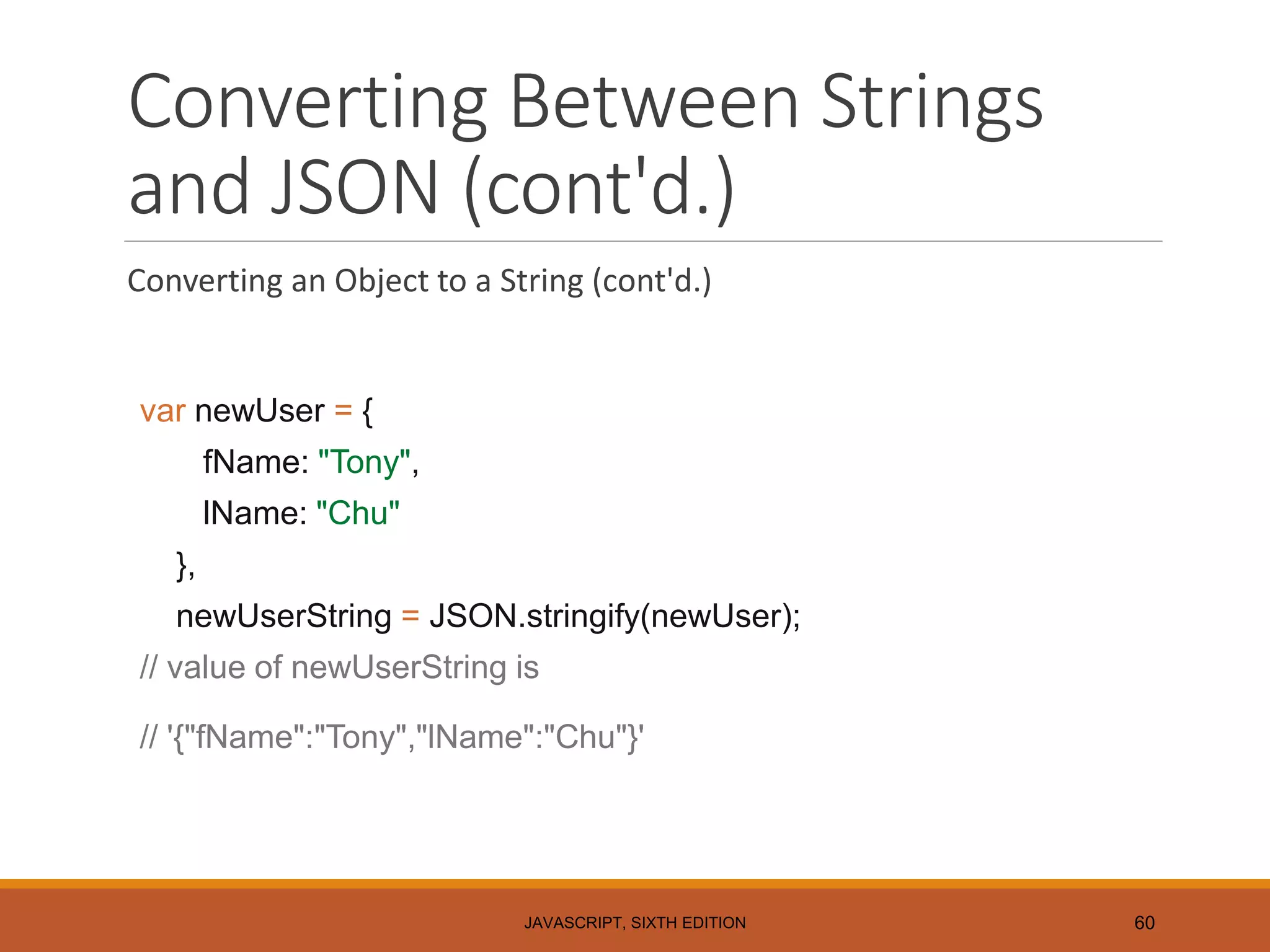 Converting Between Strings and JSON (cont'd.)

Converting an Object to a String (cont'd.)

var newUser = {
fName: "Tony",
lName: "Chu"
},
newUserString = JSON.stringify(newUser);
// value of newUserString is
// '{"fName":"Tony","lName":"Chu"}'

JAVASCRIPT, SIXTH EDITION

60